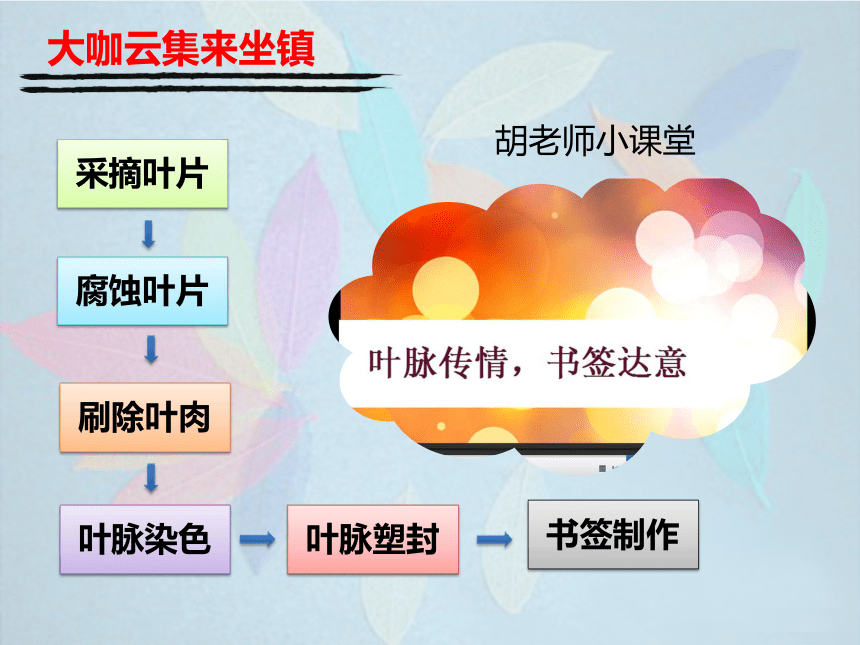 大咖云集来坐镇

采摘叶片

腐蚀叶片

刷除叶肉

叶脉染色

叶脉塑封

书签制作

胡老师小课堂

叶脉传情，书签达意